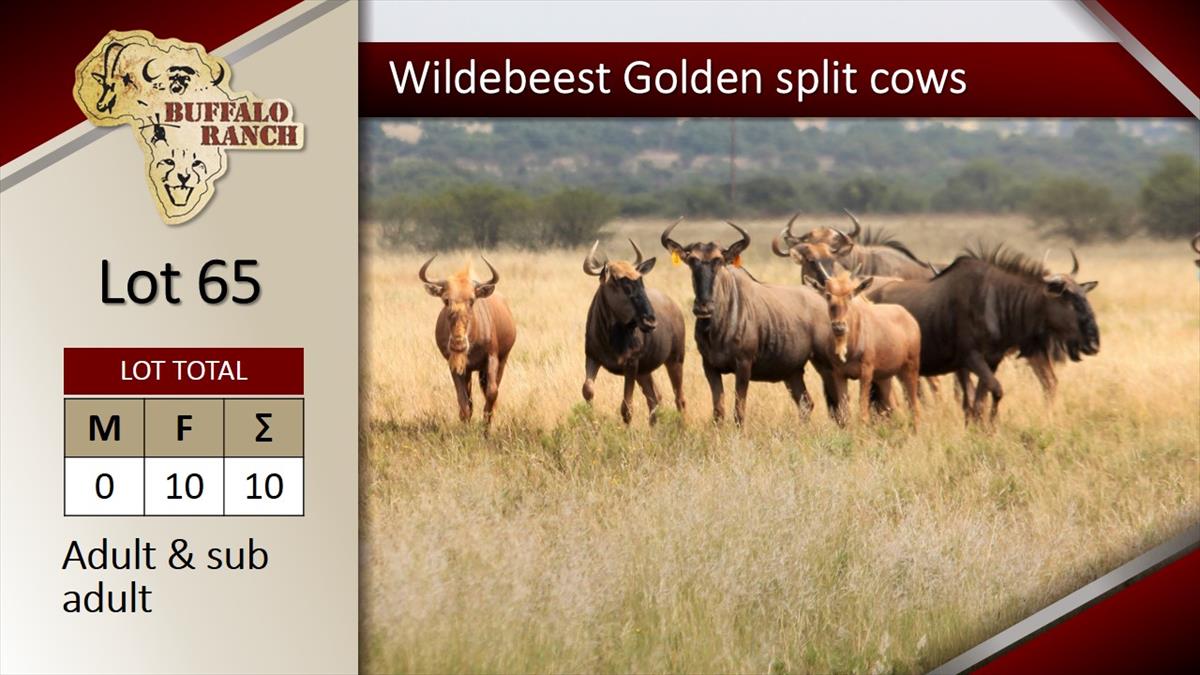 BUFFALO RANCH

Wildebeest Golden split cows

Lot 65

LOT TOTAL

| M | F | Σ |
|---|---|---|
| 0 | 10 | 10 |

Adult & sub adult